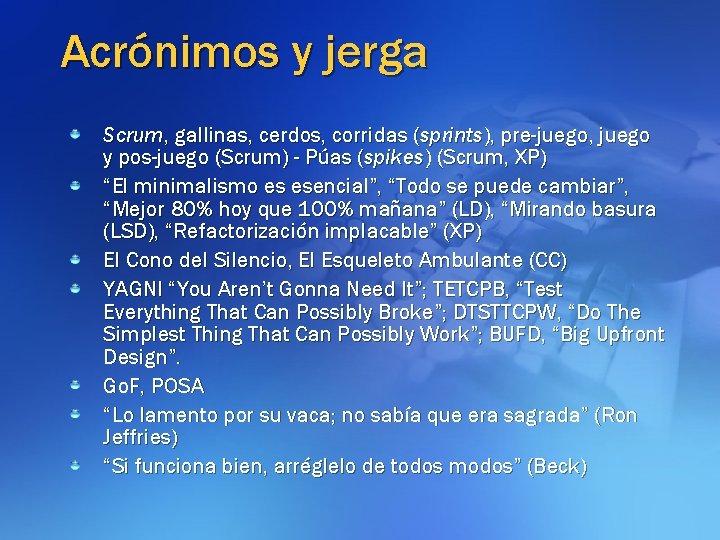 Acrónimos y jerga

• Scrum, gallinas, cerdos, corridas (sprints), pre-juego, juego y pos-juego (Scrum) - Púas (spikes) (Scrum, XP)
• "El minimalismo es esencial", "Todo se puede cambiar", "Mejor 80% hoy que 100% mañana" (LD), "Mirando basura (LSD), "Refactorización implacable" (XP)
• El Cono del Silencio, El Esqueleto Ambulante (CC)
• YAGNI "You Aren't Gonna Need It"; TETCPB, "Test Everything That Can Possibly Broke"; DTSTTCPW, "Do The Simplest Thing That Can Possibly Work"; BUFD, "Big Upfront Design".
• GoF, POSA
• "Lo lamento por su vaca; no sabía que era sagrada" (Ron Jeffries)
• "Si funciona bien, arréglelo de todos modos" (Beck)